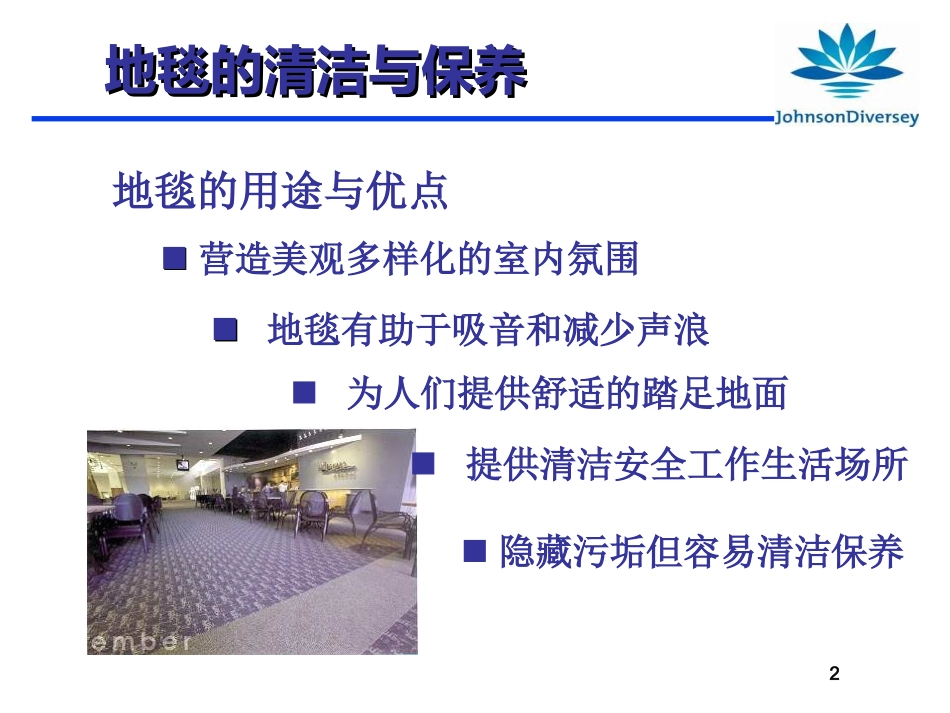 地毯的清洁与保养

JohnsonDiversey

地毯的用途与优点

■ 营造美观多样化的室内氛围

■ 地毯有助于吸音和减少声浪

■ 为人们提供舒适的踏足地面

■ 提供清洁安全工作生活场所

■ 隐藏污垢但容易清洁保养

ember

2